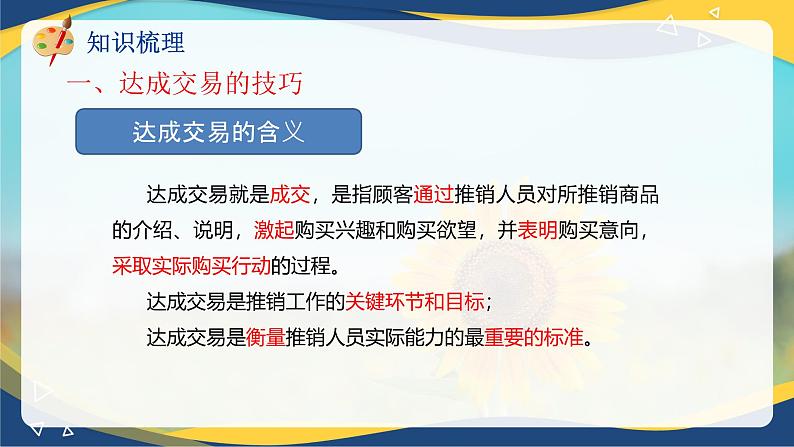 知识梳理

一、达成交易的技巧

达成交易的含义

达成交易就是成交，是指顾客通过推销人员对所推销商品的介绍、说明，激起购买兴趣和购买欲望，并表明购买意向，采取实际购买行动的过程。

达成交易是推销工作的关键环节和目标；

达成交易是衡量推销人员实际能力的最重要的标准。